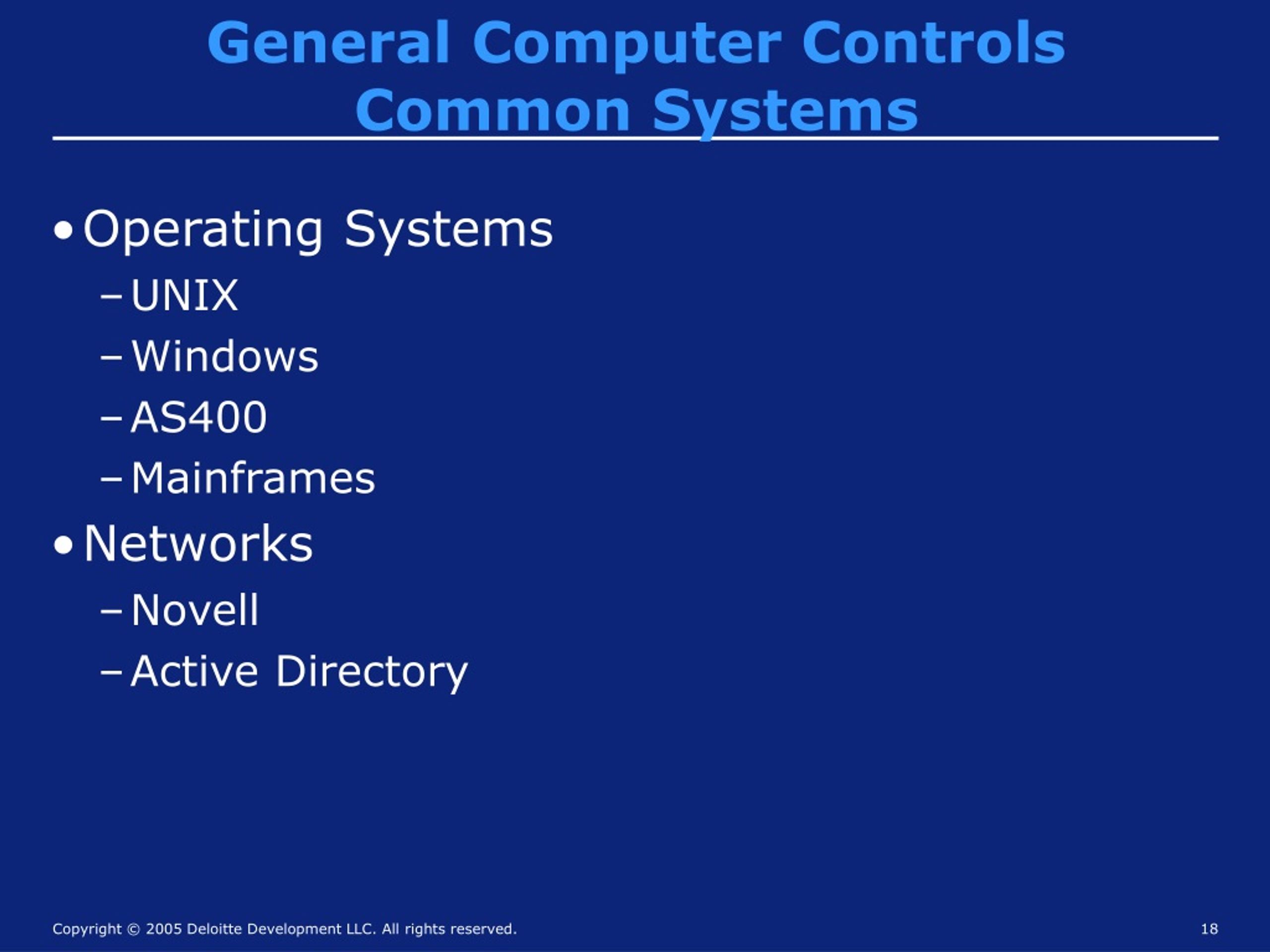 General Computer Controls
Common Systems

• Operating Systems
– UNIX
– Windows
– AS400
– Mainframes
• Networks
– Novell
– Active Directory

Copyright © 2005 Deloitte Development LLC. All rights reserved.

18